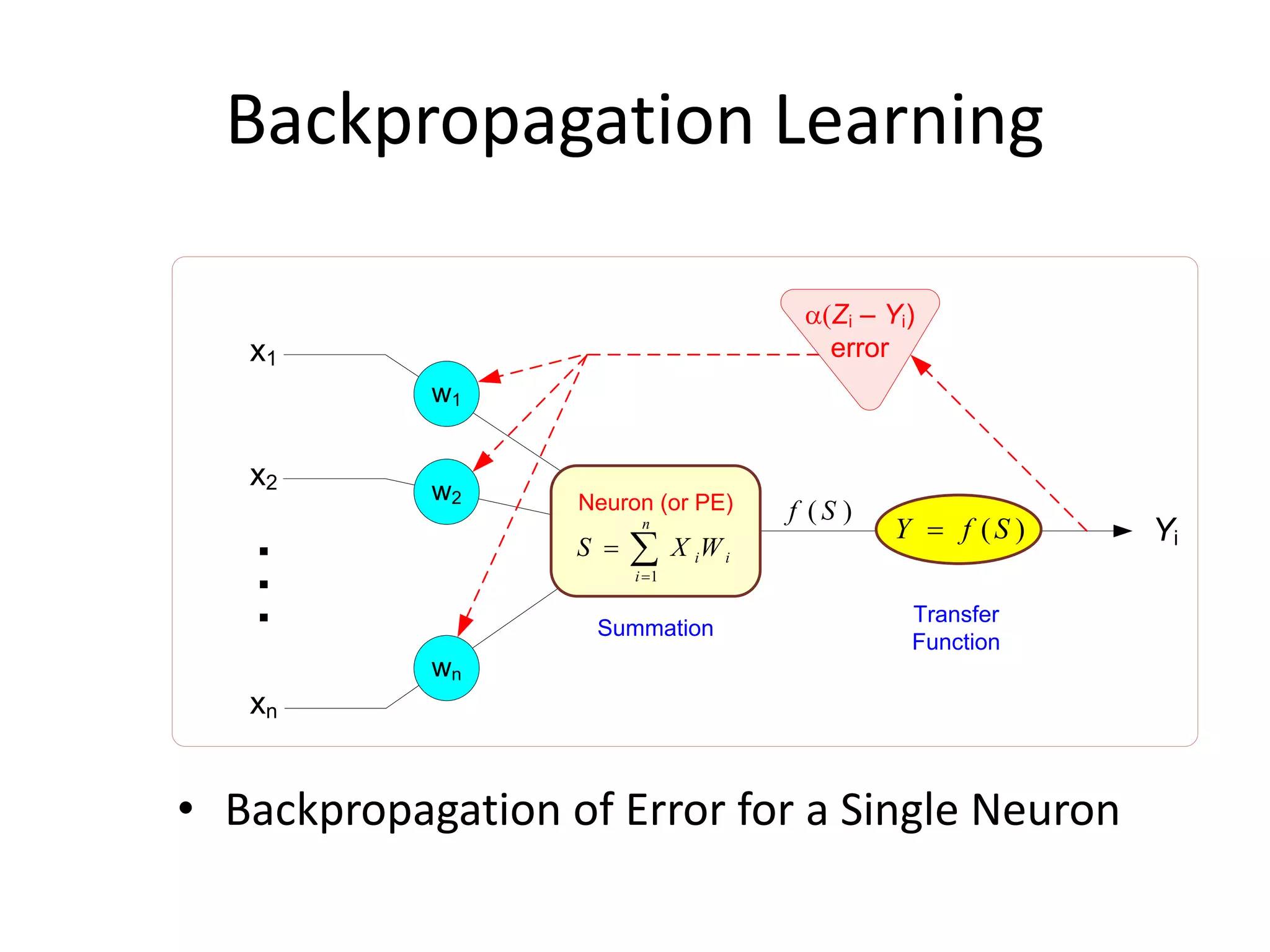 Backpropagation Learning

$\alpha(Z_i - Y_i)$
error

$x_1$

$w_1$

$x_2$

$w_2$

.
.
.

$w_n$

$x_n$

Neuron (or PE)

$S = \sum_{i=1}^{n} X_i W_i$

Summation

$f(S)$

$Y = f(S)$

Transfer Function

$Y_i$

• Backpropagation of Error for a Single Neuron